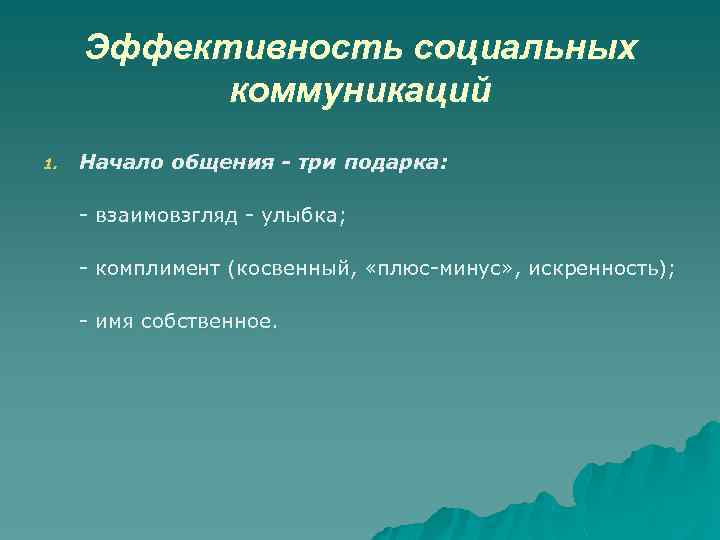 Эффективность социальных коммуникаций

1. Начало общения - три подарка:

- взаимовзгляд - улыбка;

- комплимент (косвенный, «плюс-минус», искренность);

- имя собственное.